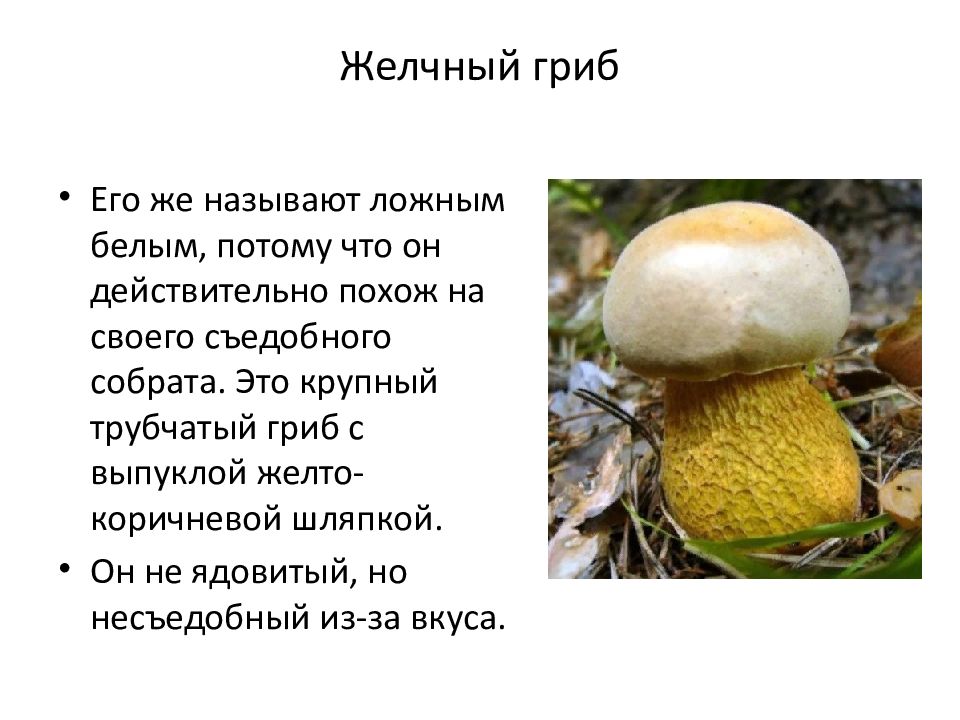 Желчный гриб

• Его же называют ложным белым, потому что он действительно похож на своего съедобного собрата. Это крупный трубчатый гриб с выпуклой желто-коричневой шляпкой.

• Он не ядовитый, но несъедобный из-за вкуса.